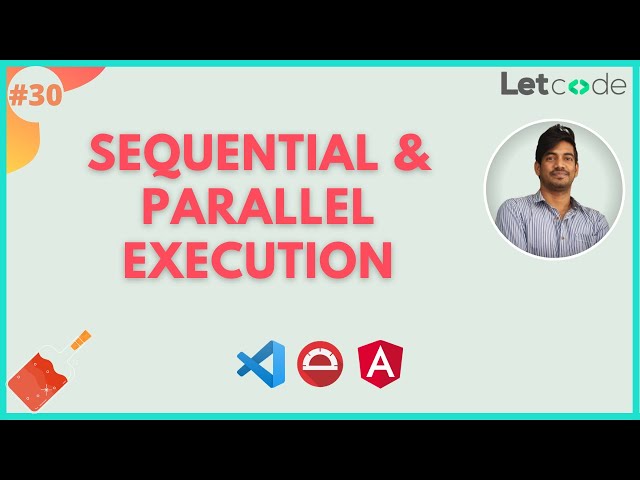 #30

Letcode

SEQUENTIAL & PARALLEL EXECUTION

A